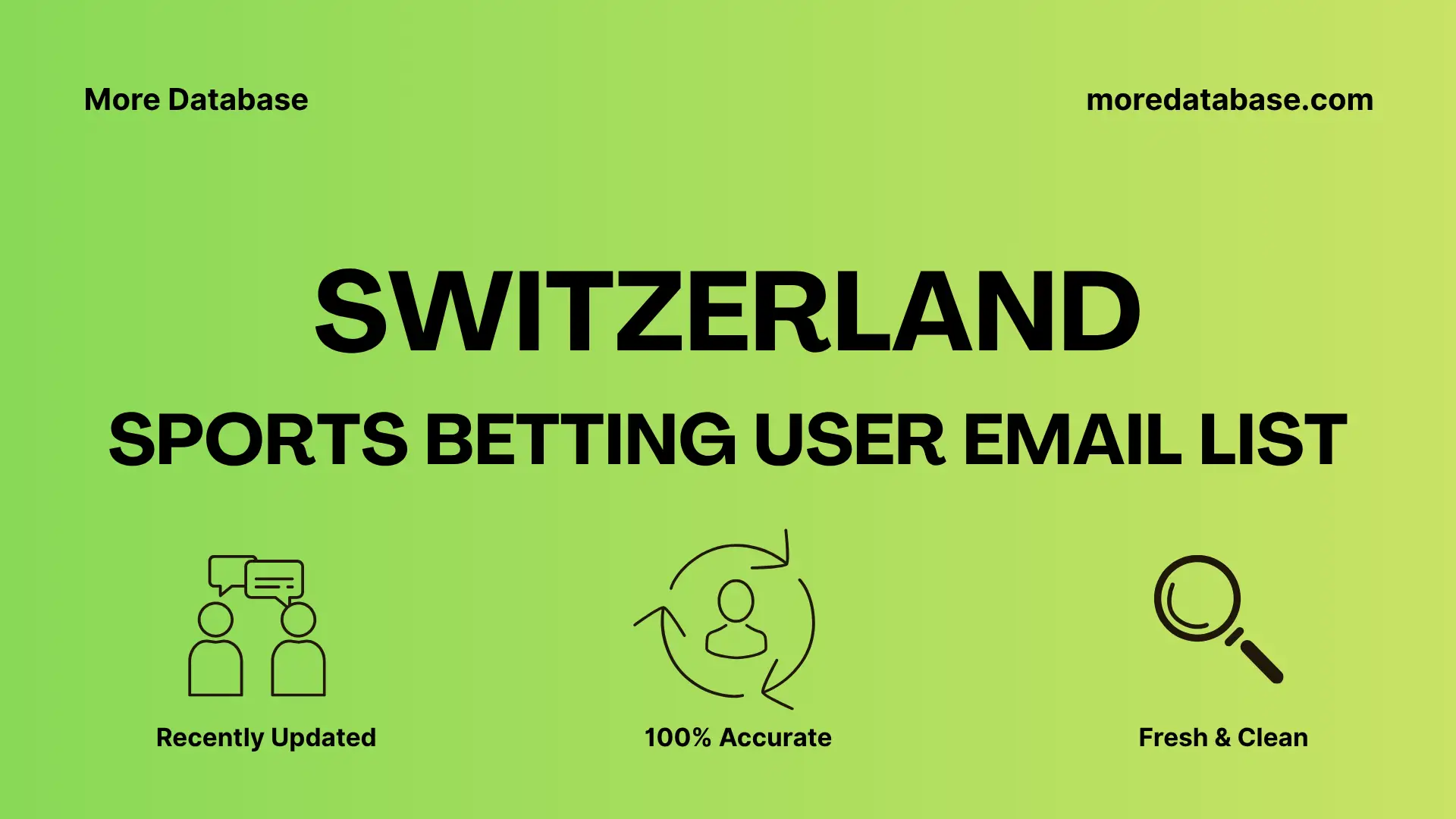 More Database

moredatabase.com

SWITZERLAND

SPORTS BETTING USER EMAIL LIST

Recently Updated

100% Accurate

Fresh & Clean